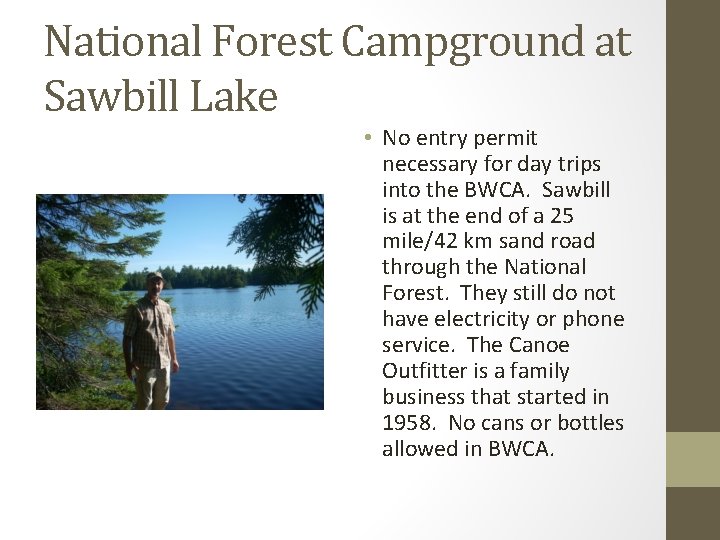 National Forest Campground at Sawbill Lake

• No entry permit necessary for day trips into the BWCA. Sawbill is at the end of a 25 mile/42 km sand road through the National Forest. They still do not have electricity or phone service. The Canoe Outfitter is a family business that started in 1958. No cans or bottles allowed in BWCA.